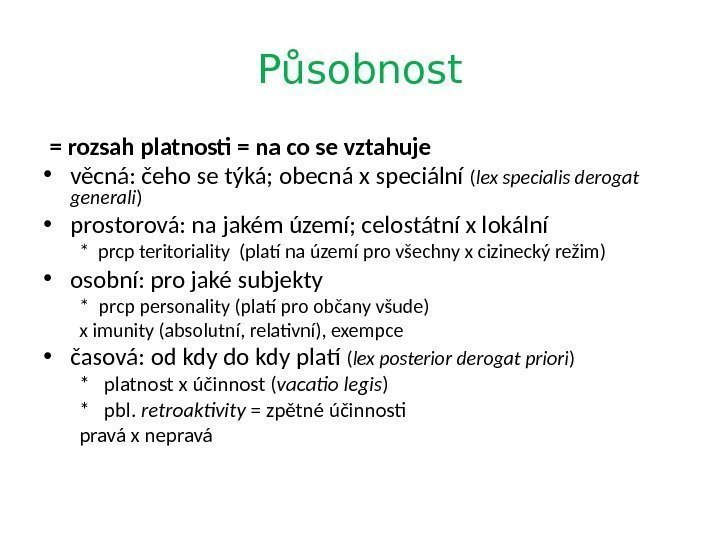 Působnost

= rozsah platnosti = na co se vztahuje

• věcná: čeho se týká; obecná x speciální (lex specialis derogat generali)
• prostorová: na jakém území; celostátní x lokální
  * prcp teritoriality (platí na území pro všechny x cizinecký režim)
• osobní: pro jaké subjekty
  * prcp personality (platí pro občany všude)
  x imunity (absolutní, relativní), exempce
• časová: od kdy do kdy platí (lex posterior derogat priori)
  * platnost x účinnost (vacatio legis)
  * pbl. retroaktivity = zpětné účinnosti
  pravá x nepravá